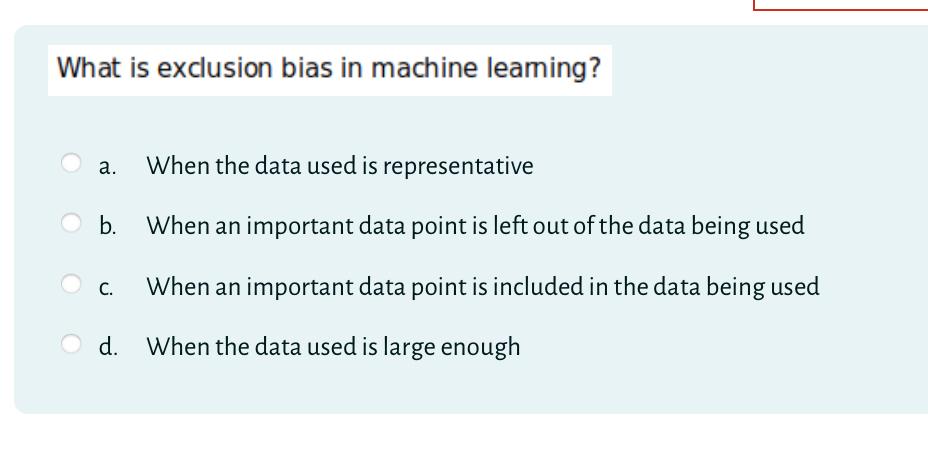 What is exclusion bias in machine learning?

a. When the data used is representative

b. When an important data point is left out of the data being used

c. When an important data point is included in the data being used

d. When the data used is large enough